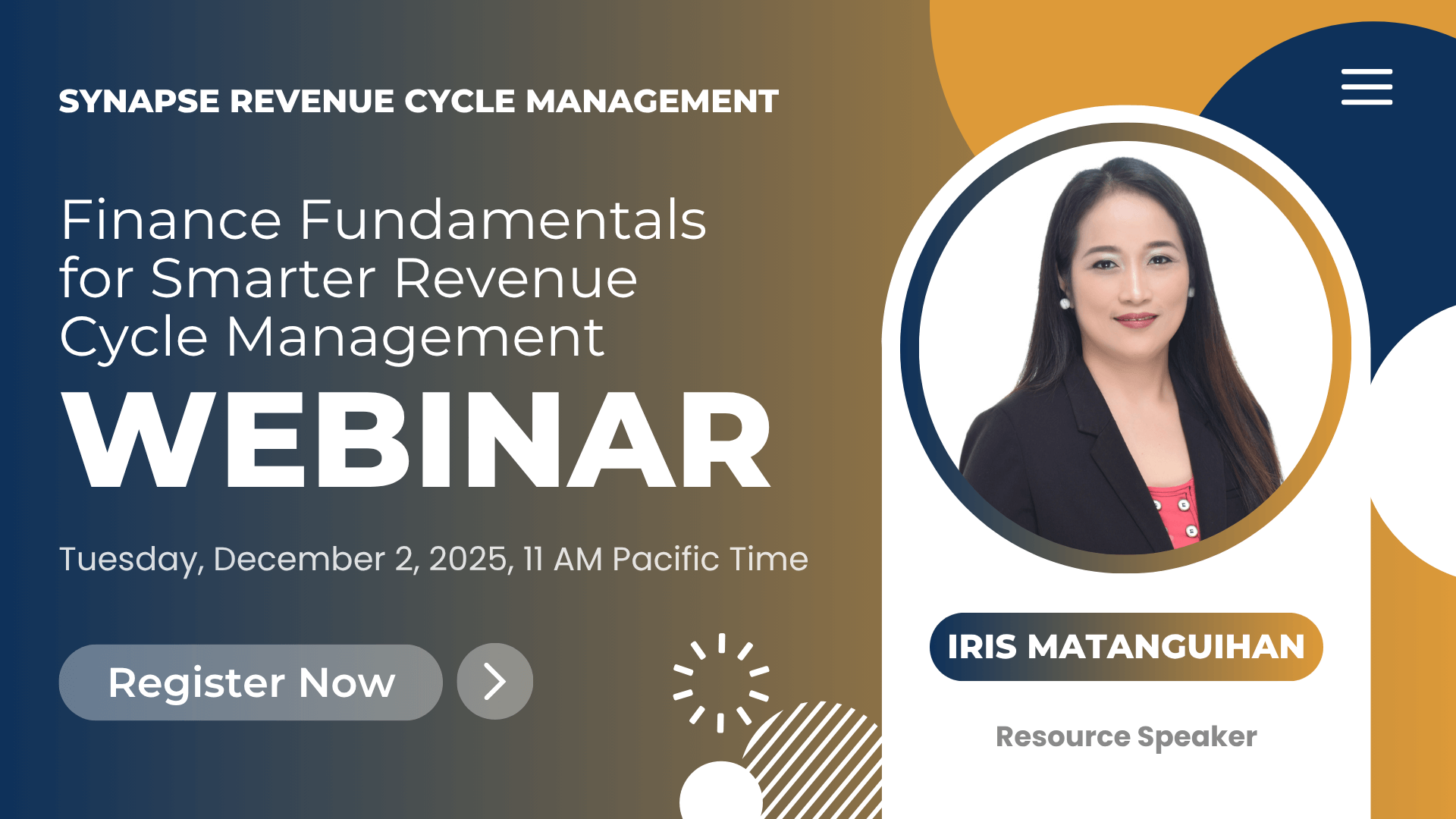 SYNAPSE REVENUE CYCLE MANAGEMENT

Finance Fundamentals for Smarter Revenue Cycle Management

WEBINAR

Tuesday, December 2, 2025, 11 AM Pacific Time

Register Now

IRIS MATANGUIHAN

Resource Speaker